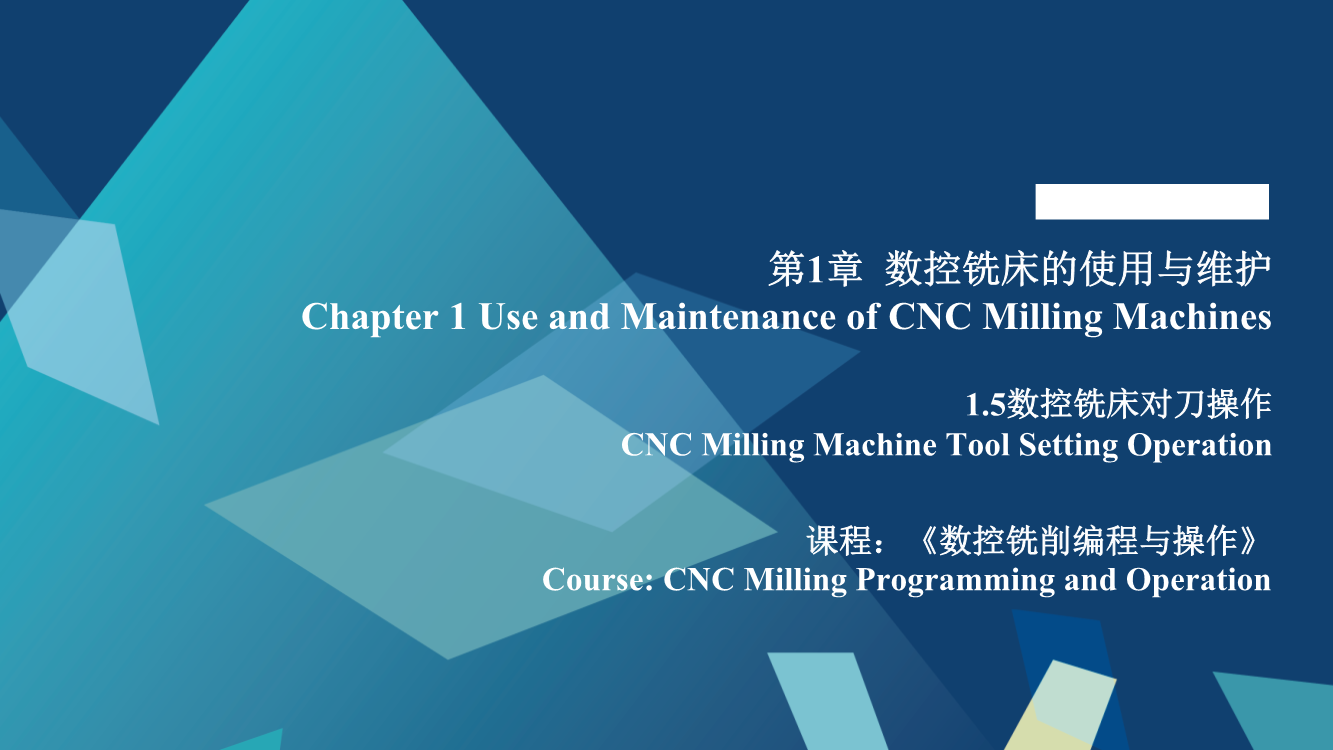 第1章 数控铣床的使用与维护
Chapter 1 Use and Maintenance of CNC Milling Machines

1.5数控铣床对刀操作
CNC Milling Machine Tool Setting Operation

课程：《数控铣削编程与操作》
Course: CNC Milling Programming and Operation